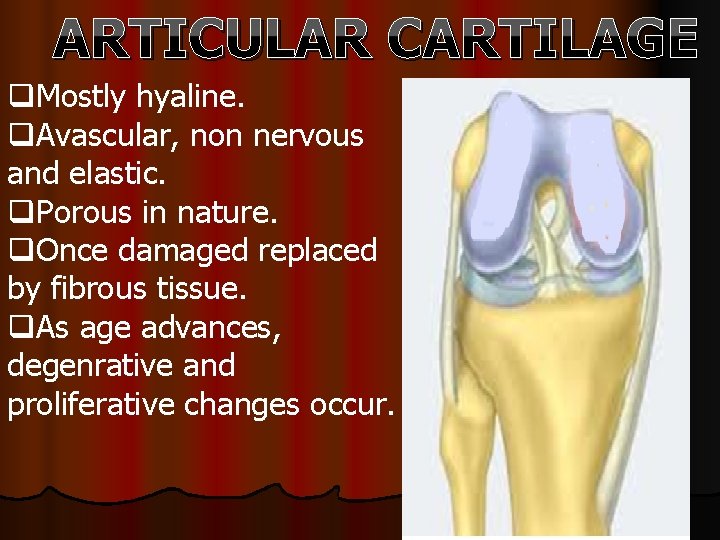 ARTICULAR CARTILAGE

❑Mostly hyaline.
❑Avascular, non nervous and elastic.
❑Porous in nature.
❑Once damaged replaced by fibrous tissue.
❑As age advances, degenrative and proliferative changes occur.